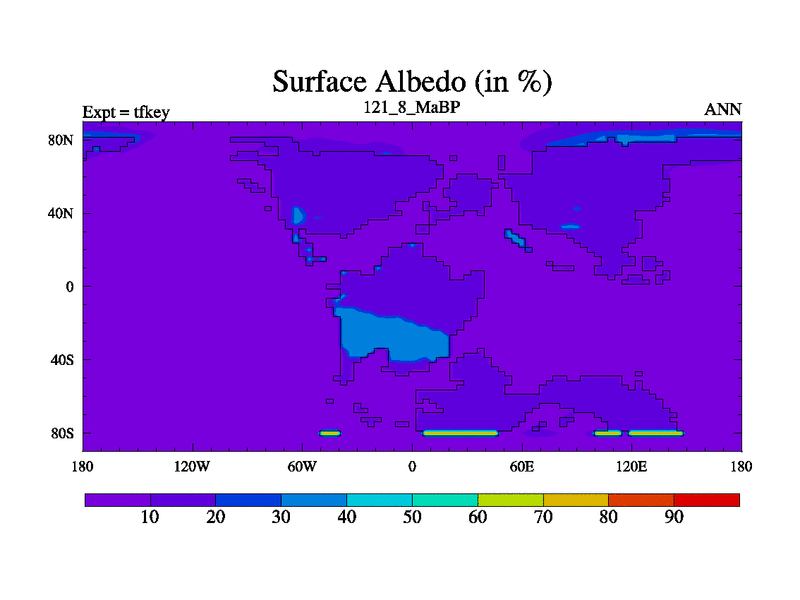 Surface Albedo (in %)
Expt = tfkey
121_8_MaBP
ANN

80N
40N
0
40S
80S

180
120W
60W
0
60E
120E
180

10
20
30
40
50
60
70
80
90